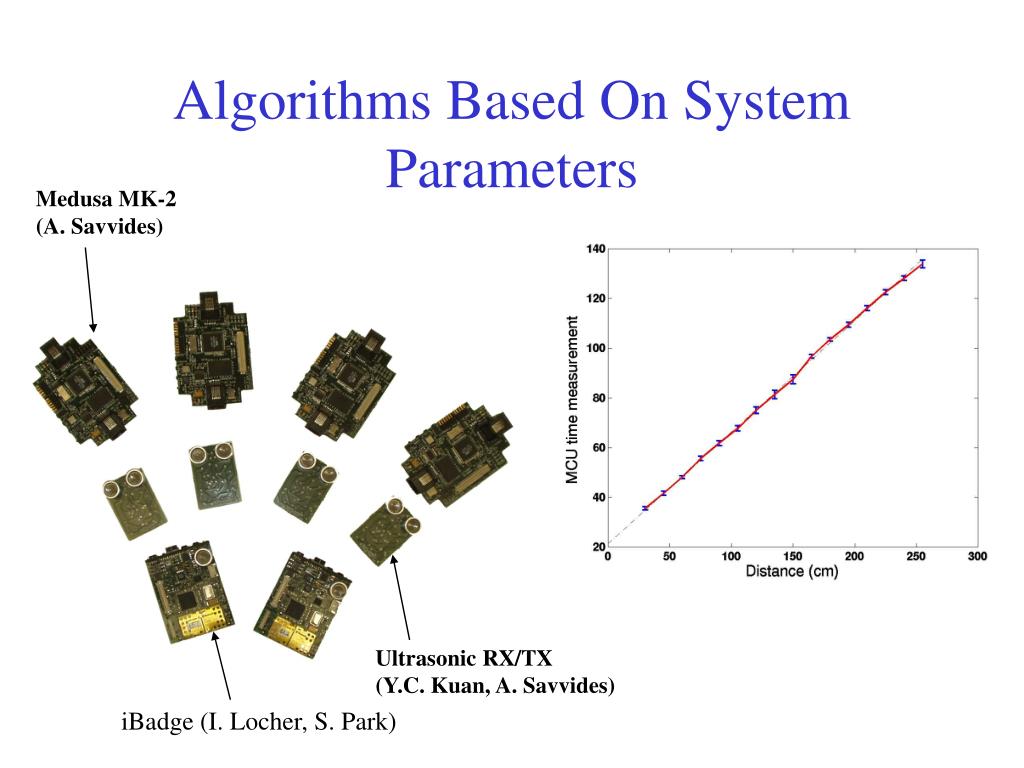 Algorithms Based On System Parameters

Medusa MK-2
(A. Savvides)

140
120
100
80
60
40
20
MCU time measurement
0
50
100
150
200
250
300
Distance (cm)

Ultrasonic RX/TX
(Y.C. Kuan, A. Savvides)

iBadge (I. Locher, S. Park)